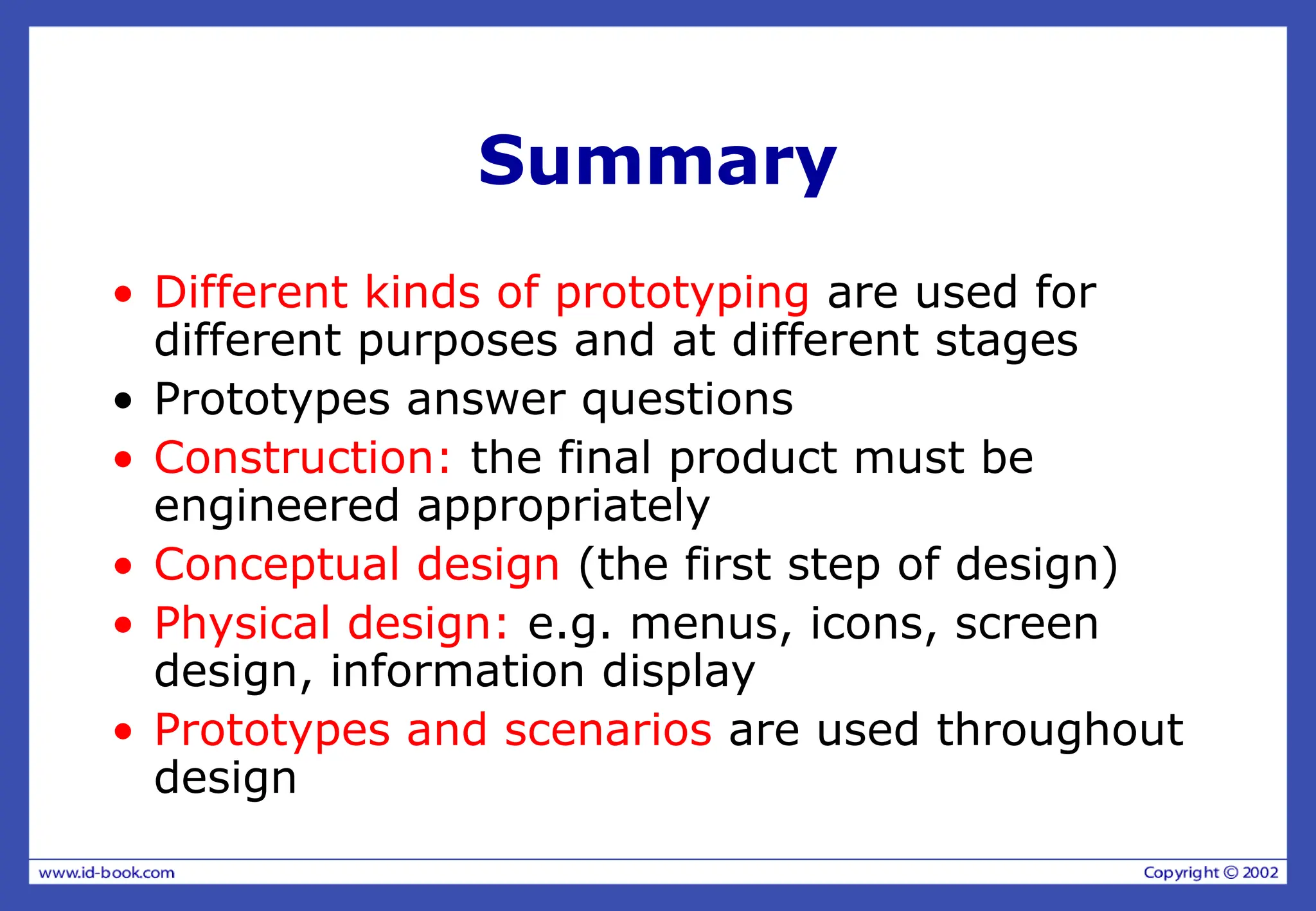 Summary

• Different kinds of prototyping are used for different purposes and at different stages
• Prototypes answer questions
• Construction: the final product must be engineered appropriately
• Conceptual design (the first step of design)
• Physical design: e.g. menus, icons, screen design, information display
• Prototypes and scenarios are used throughout design

www.id-book.com

Copyright © 2002